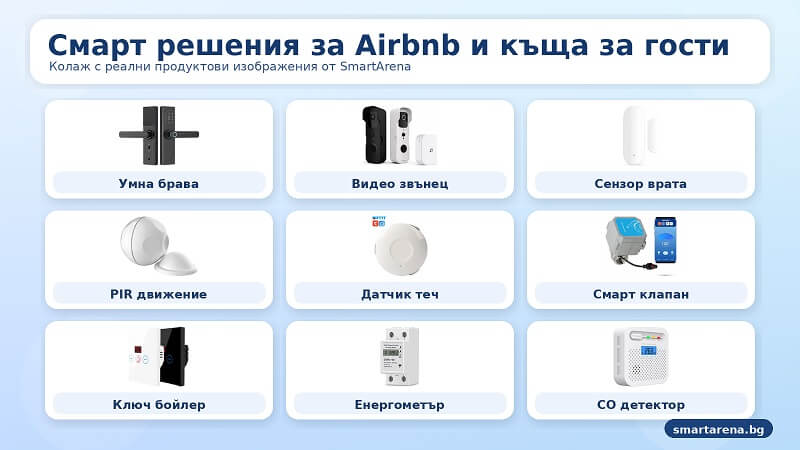 Смарт решения за Airbnb и къща за гости
Колаж с реални продуктови изображения от SmartArena

Умна брава

Видео звънец

Сензор врата

PIR движение

Датчик теч

Смарт клапан

Ключ бойлер

Енергометър

CO детектор

smartarena.bg